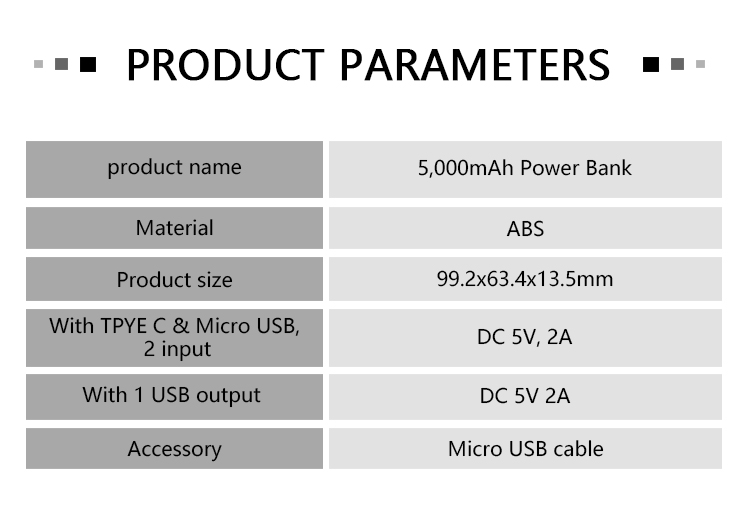 PRODUCT PARAMETERS

| product name | 5,000mAh Power Bank |
|---|---|
| Material | ABS |
| Product size | 99.2x63.4x13.5mm |
| With TPYE C & Micro USB, 2 input | DC 5V, 2A |
| With 1 USB output | DC 5V 2A |
| Accessory | Micro USB cable |